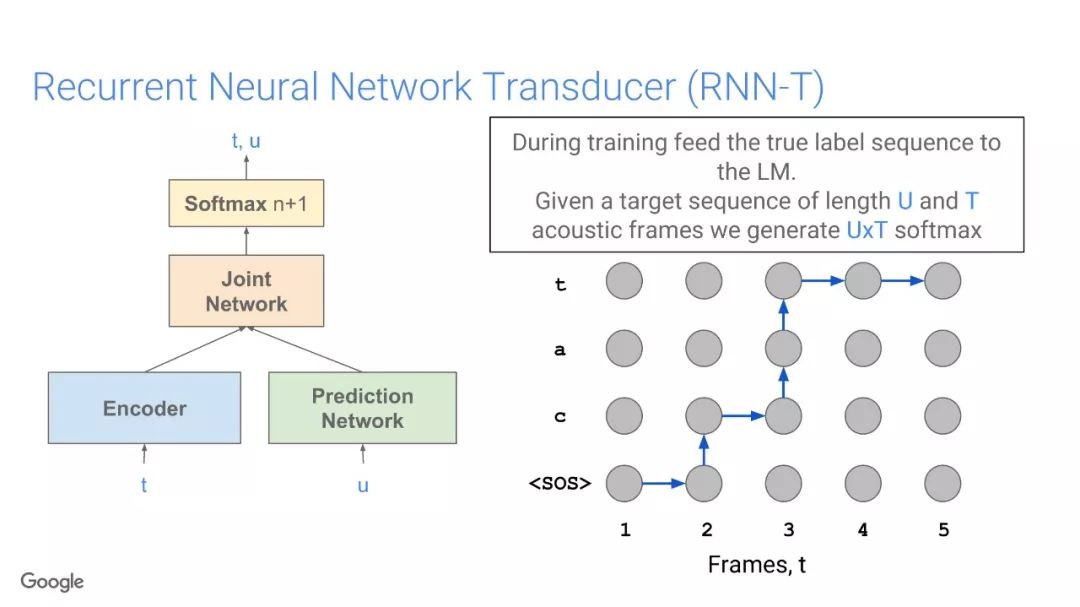 Recurrent Neural Network Transducer (RNN-T)

t, u

Softmax n+1

Joint Network

Encoder

Prediction Network

t

u

During training feed the true label sequence to the LM.
Given a target sequence of length U and T acoustic frames we generate UxT softmax

t

a

c

<SOS>

1 2 3 4 5

Frames, t

Google